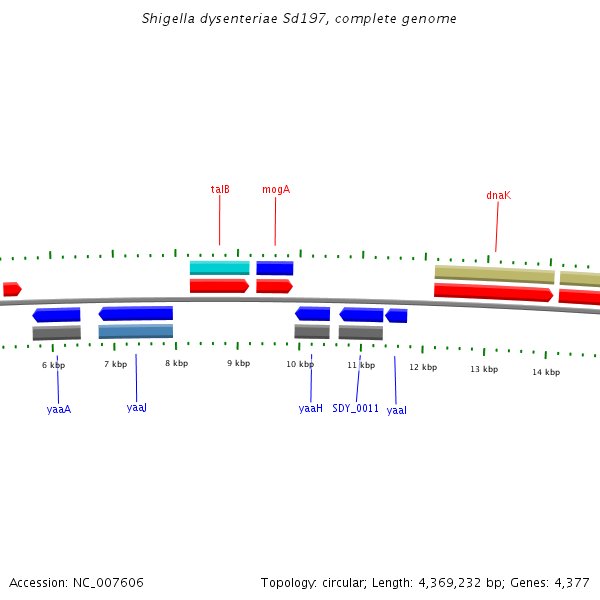 Shigella dysenteriae Sd197, complete genome

talB

mogA

dnaK

6 kbp

7 kbp

8 kbp

9 kbp

10 kbp

11 kbp

12 kbp

13 kbp

14 kbp

yaaA

yaaJ

yaaH

SDY_0011

yaaI

Accession: NC_007606

Topology: circular; Length: 4,369,232 bp; Genes: 4,377